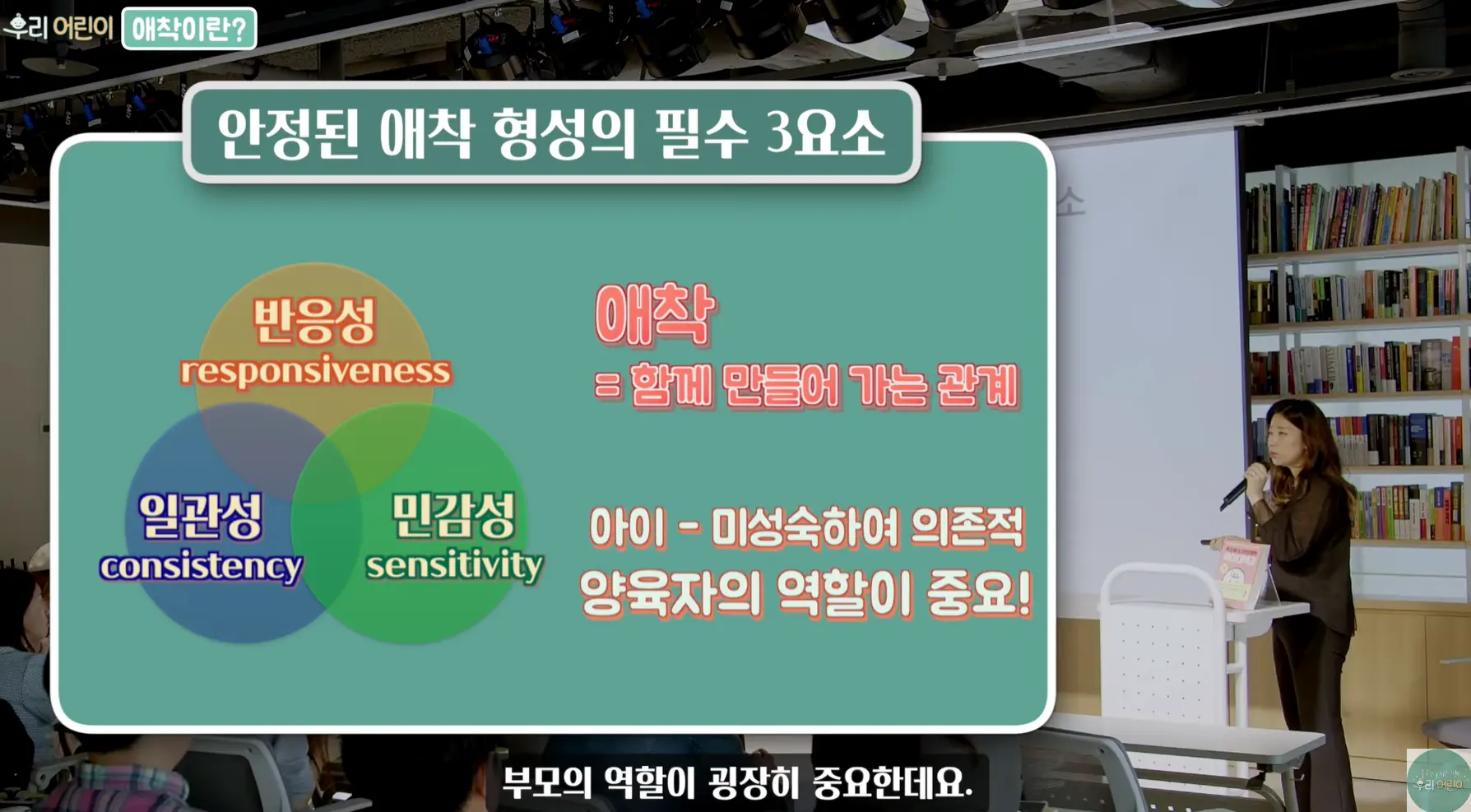 우리 어린이 애착이란?

안정된 애착 형성의 필수 3요소

반응성
responsiveness

일관성
consistency

민감성
sensitivity

애착
= 함께 만들어 가는 관계

아이 - 미성숙하여 의존적
양육자의 역할이 중요!

부모의 역할이 굉장히 중요한데요.

우리 어린이